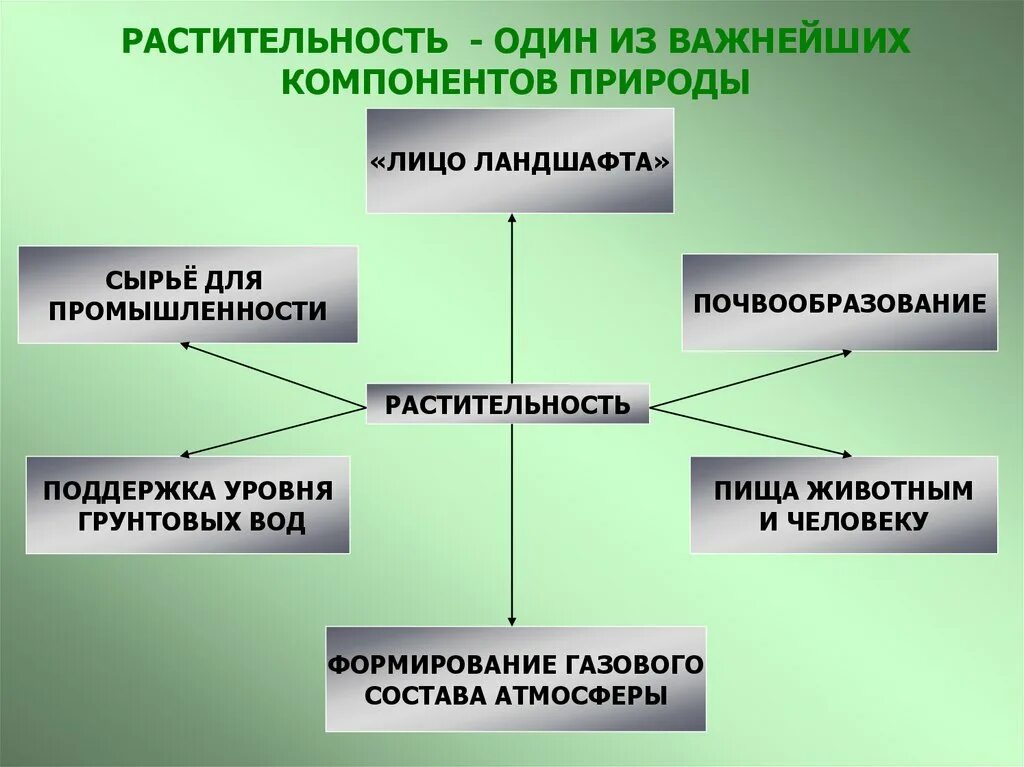 РАСТИТЕЛЬНОСТЬ - ОДИН ИЗ ВАЖНЕЙШИХ КОМПОНЕНТОВ ПРИРОДЫ

«ЛИЦО ЛАНДШАФТА»

СЫРЬЁ ДЛЯ ПРОМЫШЛЕННОСТИ

ПОЧВООБРАЗОВАНИЕ

РАСТИТЕЛЬНОСТЬ

ПОДДЕРЖКА УРОВНЯ ГРУНТОВЫХ ВОД

ПИЩА ЖИВОТНЫМ И ЧЕЛОВЕКУ

ФОРМИРОВАНИЕ ГАЗОВОГО СОСТАВА АТМОСФЕРЫ